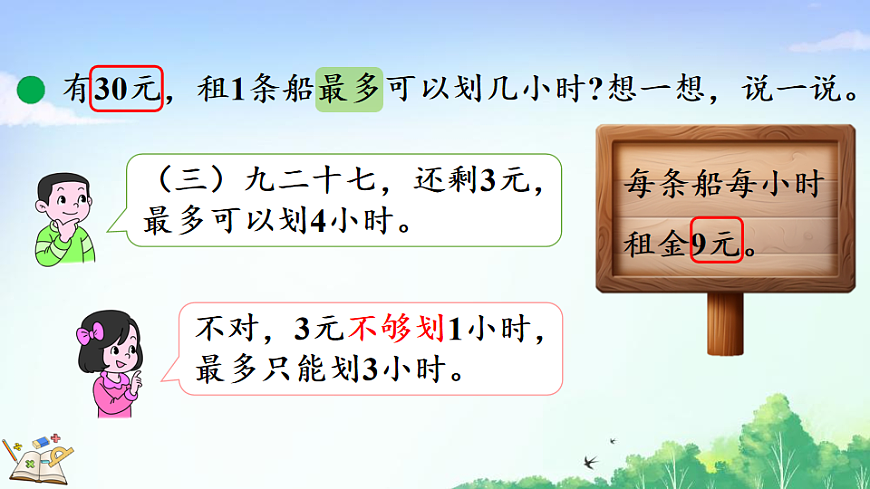 有30元，租1条船最多可以划几小时？想一想，说一说。

（三）九二十七，还剩3元，最多可以划4小时。

每条船每小时租金9元。

不对，3元不够划1小时，最多只能划3小时。